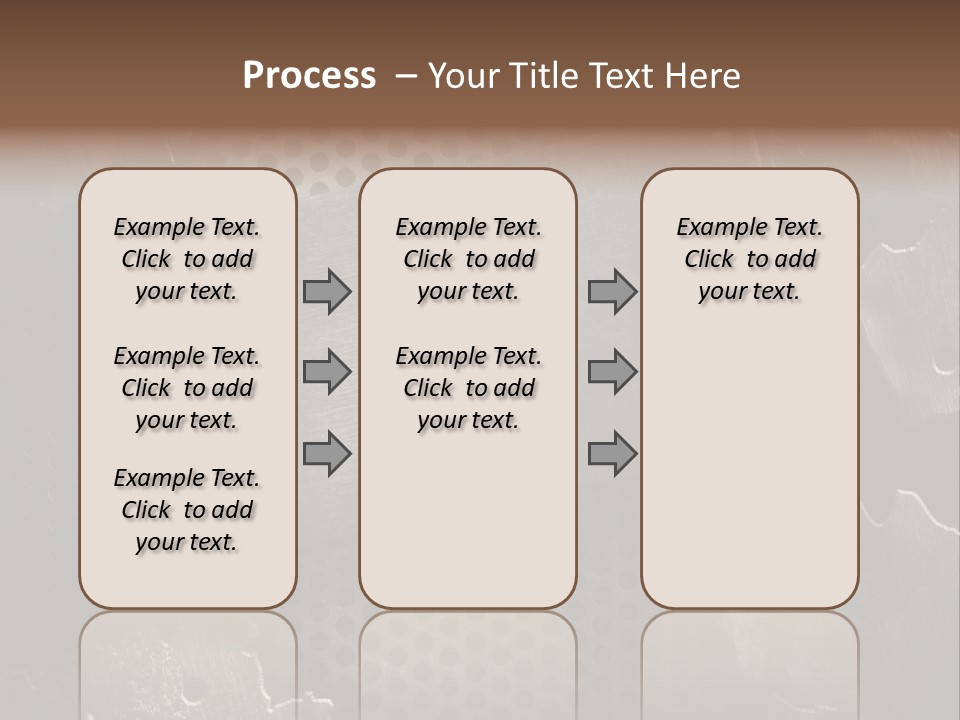 Process – Your Title Text Here

Example Text. Click to add your text.

Example Text. Click to add your text.

Example Text. Click to add your text.

Example Text. Click to add your text.

Example Text. Click to add your text.

Example Text. Click to add your text.